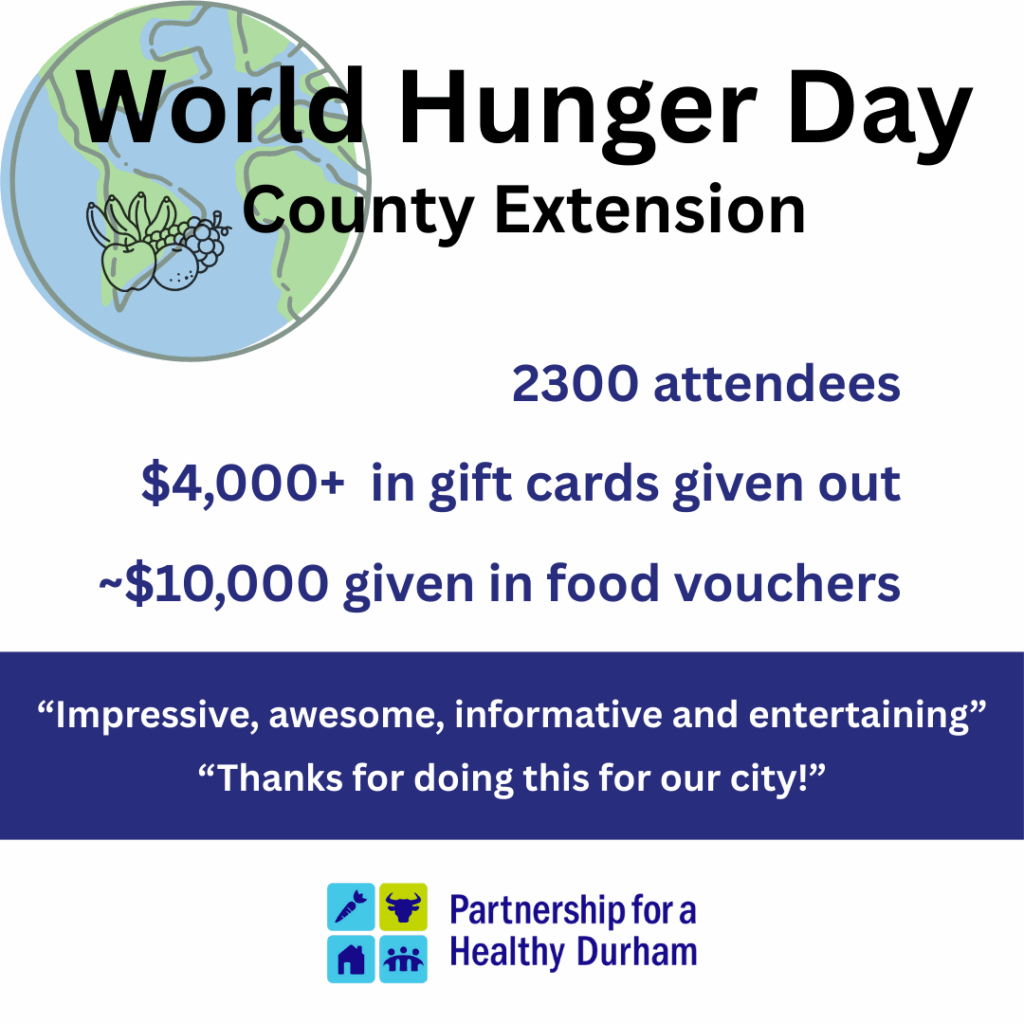 World Hunger Day
County Extension

2300 attendees

\$4,000+ in gift cards given out

~\$10,000 given in food vouchers

“Impressive, awesome, informative and entertaining”

“Thanks for doing this for our city!”

Partnership for a Healthy Durham